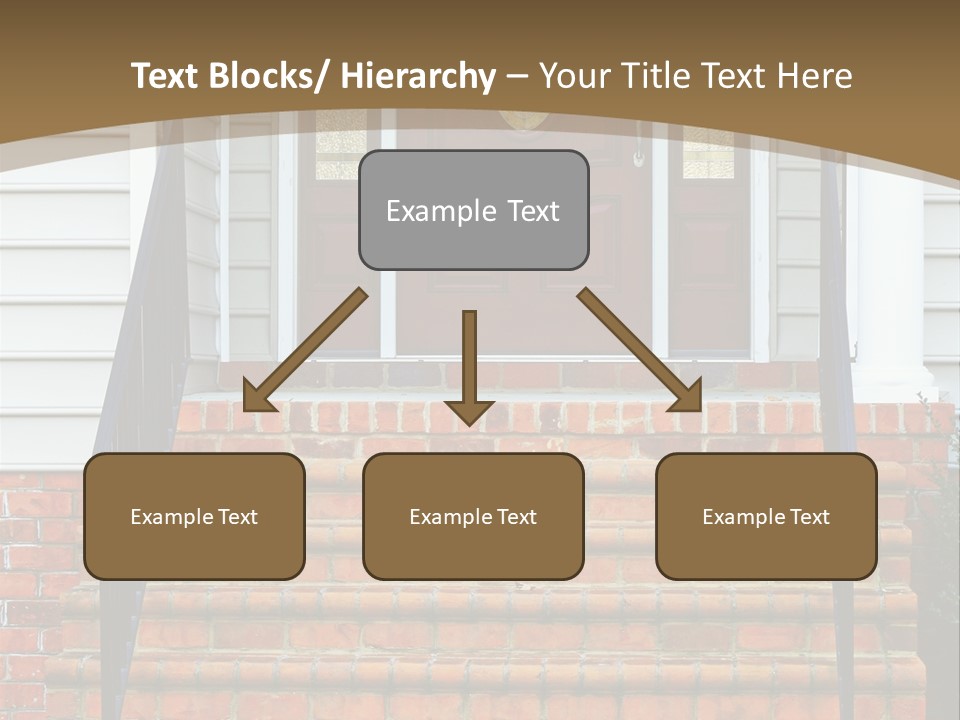 Text Blocks/ Hierarchy – Your Title Text Here

Example Text

Example Text

Example Text

Example Text